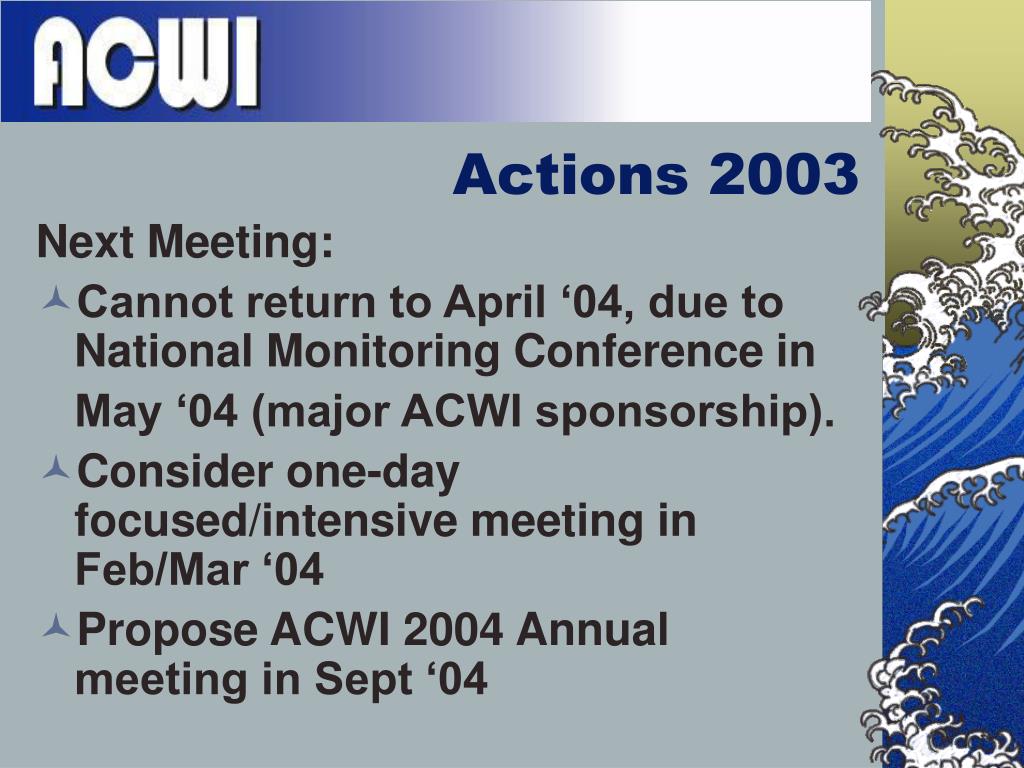 ACWI

Actions 2003

Next Meeting:

Cannot return to April ‘04, due to National Monitoring Conference in May ‘04 (major ACWI sponsorship).

Consider one-day focused/intensive meeting in Feb/Mar ‘04

Propose ACWI 2004 Annual meeting in Sept ‘04